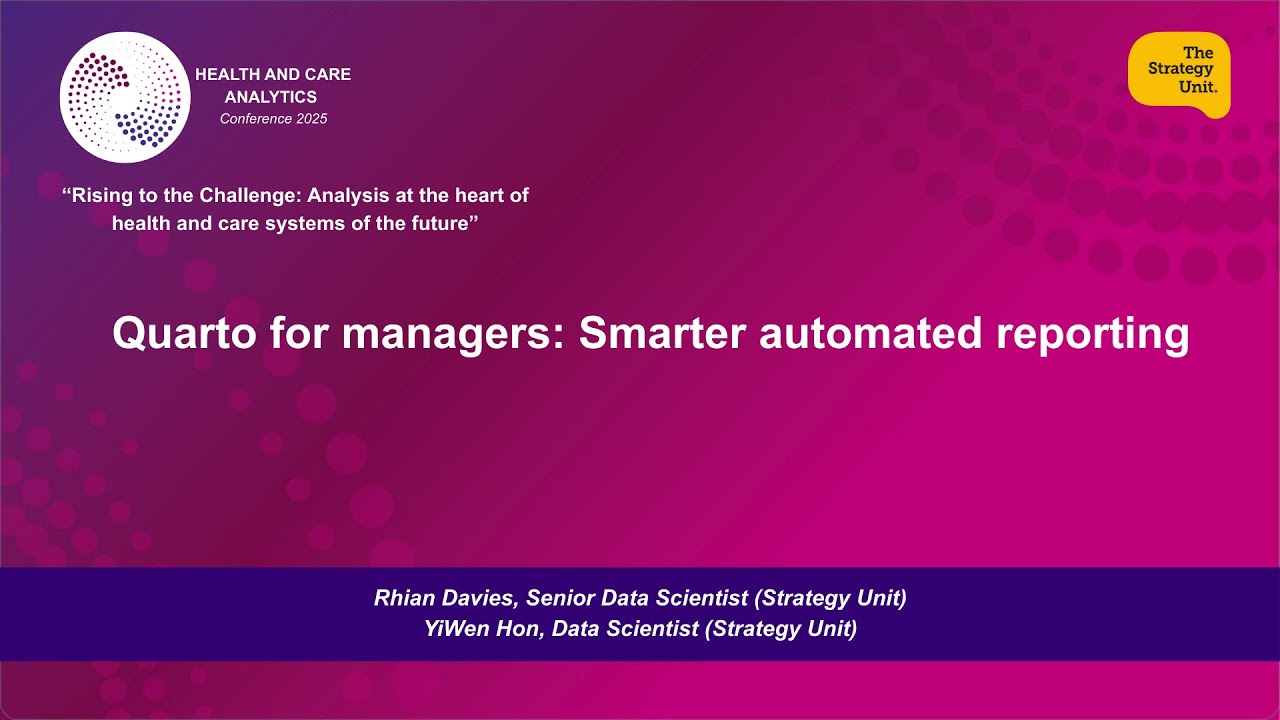 HEALTH AND CARE ANALYTICS
Conference 2025

The Strategy Unit.

“Rising to the Challenge: Analysis at the heart of health and care systems of the future”

Quarto for managers: Smarter automated reporting

Rhian Davies, Senior Data Scientist (Strategy Unit)
YiWen Hon, Data Scientist (Strategy Unit)